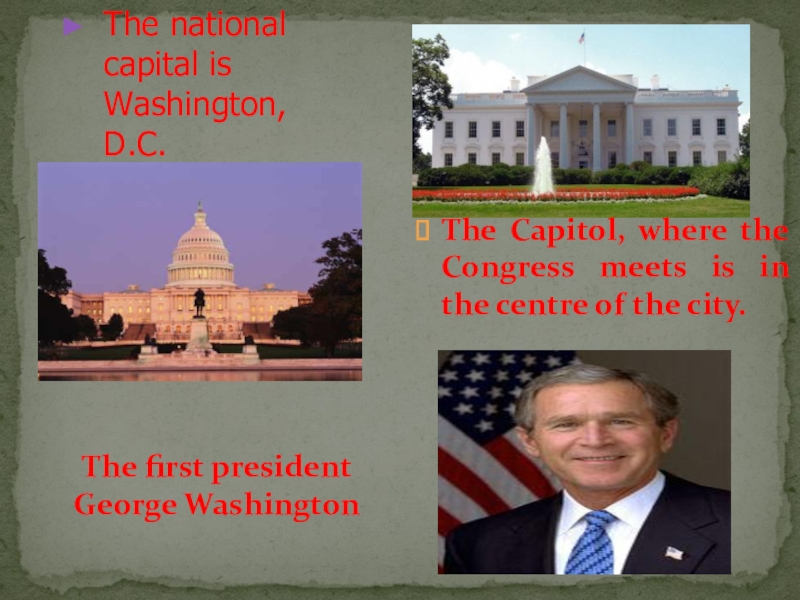 The national capital is Washington, D.C.

The Capitol, where the Congress meets is in the centre of the city.

The first president George Washington